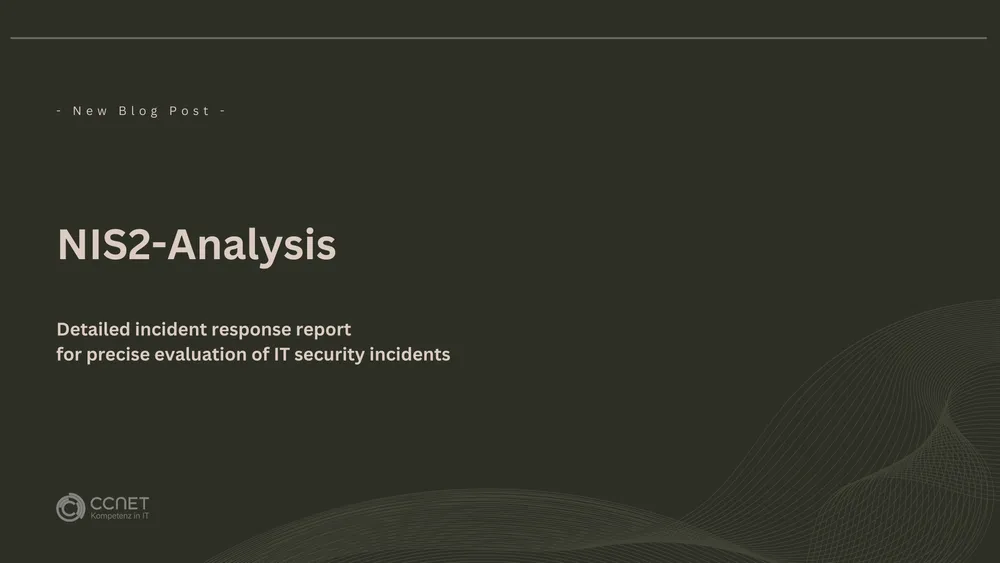 - New Blog Post -

NIS2-Analysis

Detailed incident response report
for precise evaluation of IT security incidents

CCNET
Kompetenz in IT